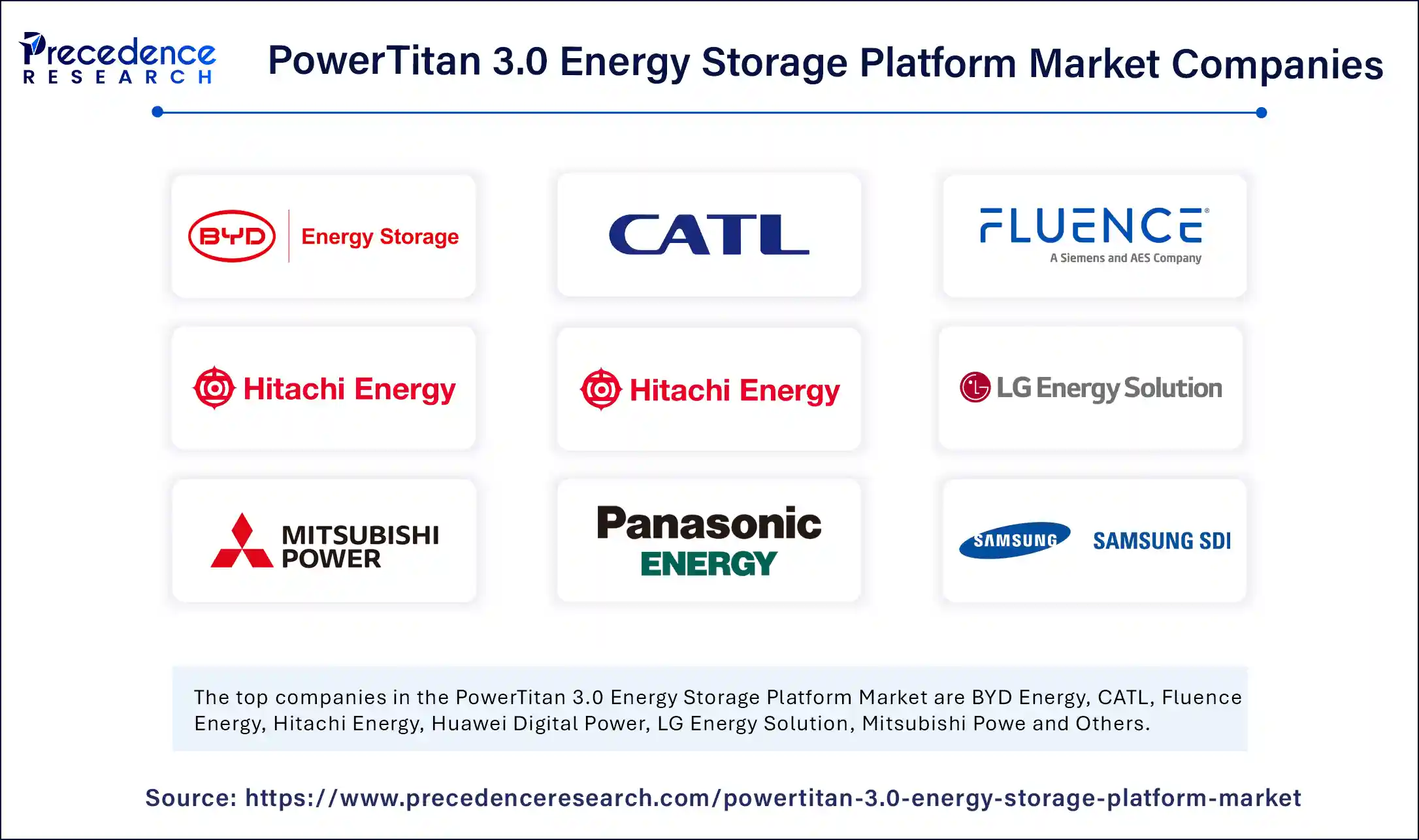 Precedence RESEARCH

PowerTitan 3.0 Energy Storage Platform Market Companies

BYD Energy Storage

CATL

FLUENCE
A Siemens and AES Company

Hitachi Energy

Hitachi Energy

LG Energy Solution

MITSUBISHI POWER

Panasonic ENERGY

SAMSUNG SAMSUNG SDI

The top companies in the PowerTitan 3.0 Energy Storage Platform Market are BYD Energy, CATL, Fluence Energy, Hitachi Energy, Huawei Digital Power, LG Energy Solution, Mitsubishi Powe and Others.

Source: https://www.precedenceresearch.com/powertitan-3.0-energy-storage-platform-market